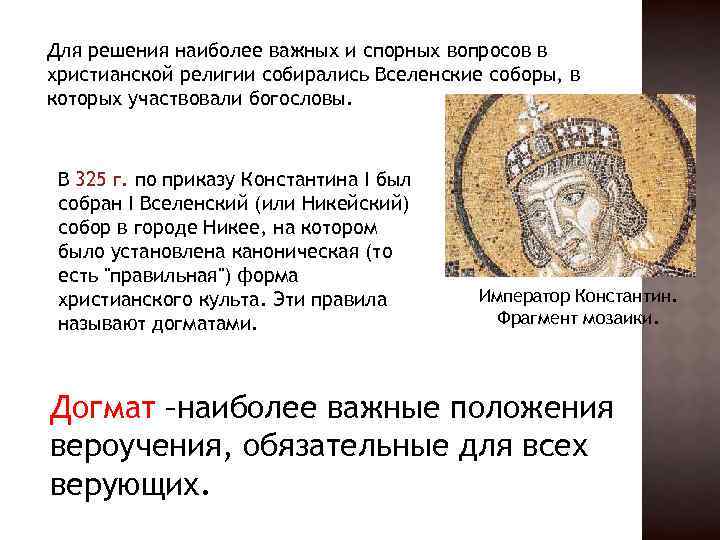 Для решения наиболее важных и спорных вопросов в христианской религии собирались Вселенские соборы, в которых участвовали богословы.

В 325 г. по приказу Константина I был собран I Вселенский (или Никейский) собор в городе Никее, на котором было установлена каноническая (то есть "правильная") форма христианского культа. Эти правила называют догматами.

Император Константин. Фрагмент мозаики.

Догмат –наиболее важные положения вероучения, обязательные для всех верующих.